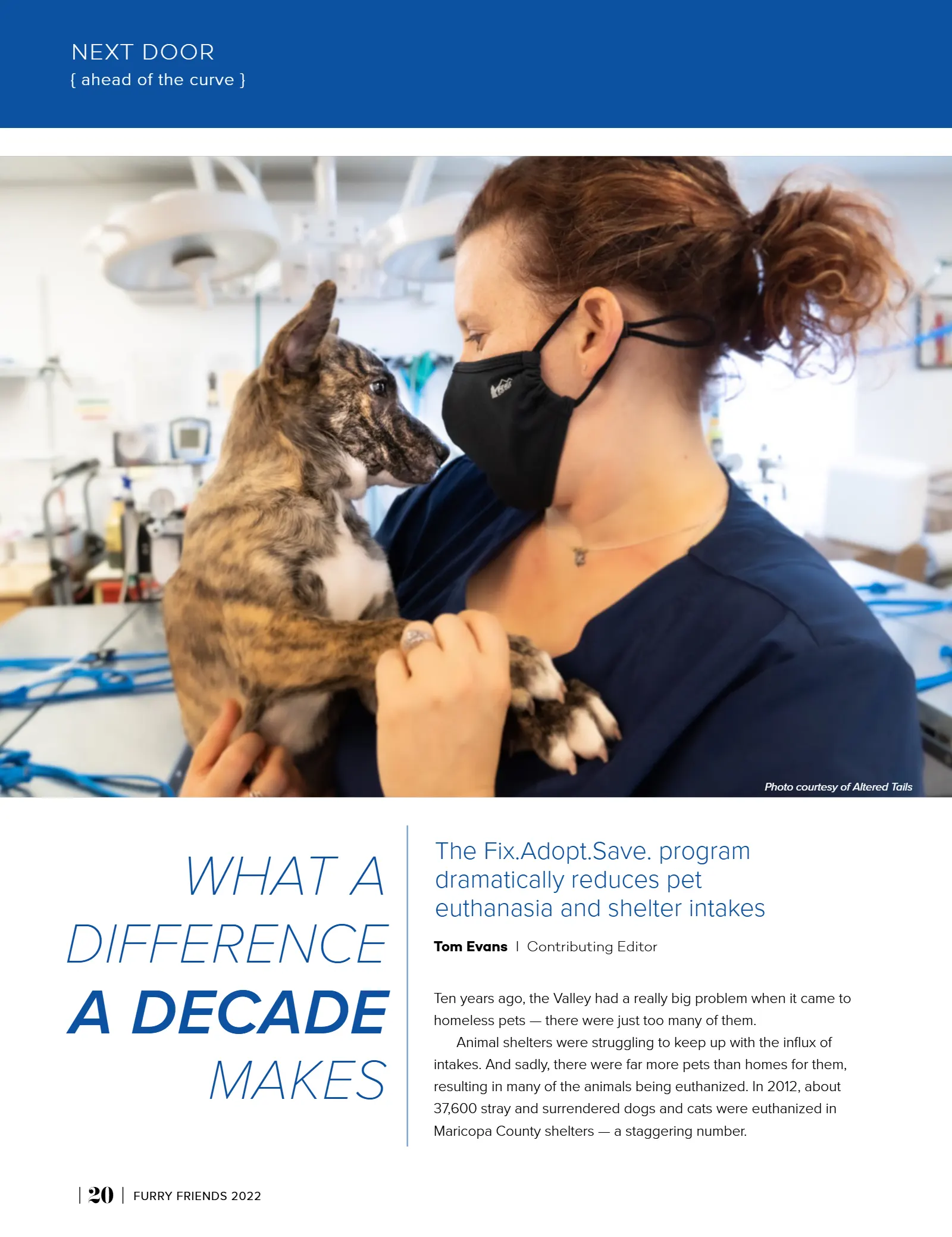 NEXT DOOR
{ ahead of the curve }

Photo courtesy of Altered Tails

WHAT A DIFFERENCE A DECADE MAKES

The Fix.Adopt.Save. program dramatically reduces pet euthanasia and shelter intakes

Tom Evans | Contributing Editor

Ten years ago, the Valley had a really big problem when it came to homeless pets — there were just too many of them.

Animal shelters were struggling to keep up with the influx of intakes. And sadly, there were far more pets than homes for them, resulting in many of the animals being euthanized. In 2012, about 37,600 stray and surrendered dogs and cats were euthanized in Maricopa County shelters — a staggering number.

| 20 | FURRY FRIENDS 2022